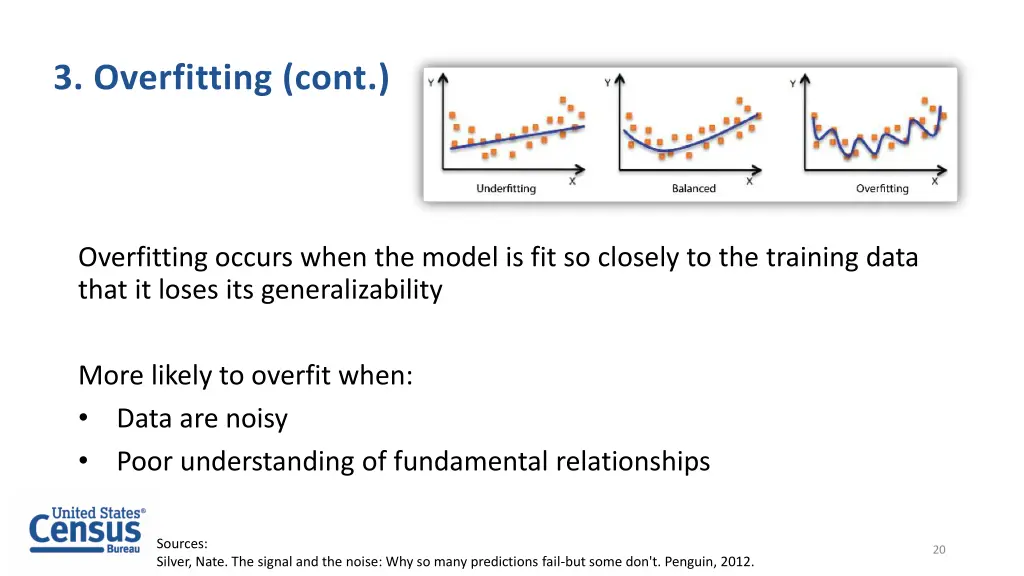 3. Overfitting (cont.)

Y
X
Underfitting

Y
X
Balanced

Y
X
Overfitting

Overfitting occurs when the model is fit so closely to the training data that it loses its generalizability

More likely to overfit when:
• Data are noisy
• Poor understanding of fundamental relationships

United States® Census Bureau

Sources:
Silver, Nate. The signal and the noise: Why so many predictions fail-but some don't. Penguin, 2012.

20